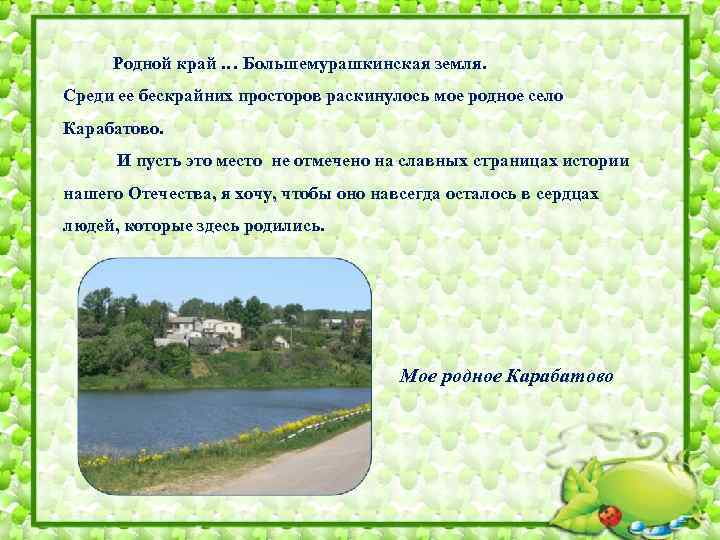 Родной край … Большемурашкинская земля.
Среди ее бескрайних просторов раскинулось мое родное село Карабатово.

И пусть это место не отмечено на славных страницах истории нашего Отечества, я хочу, чтобы оно навсегда осталось в сердцах людей, которые здесь родились.

Мое родное Карабатово